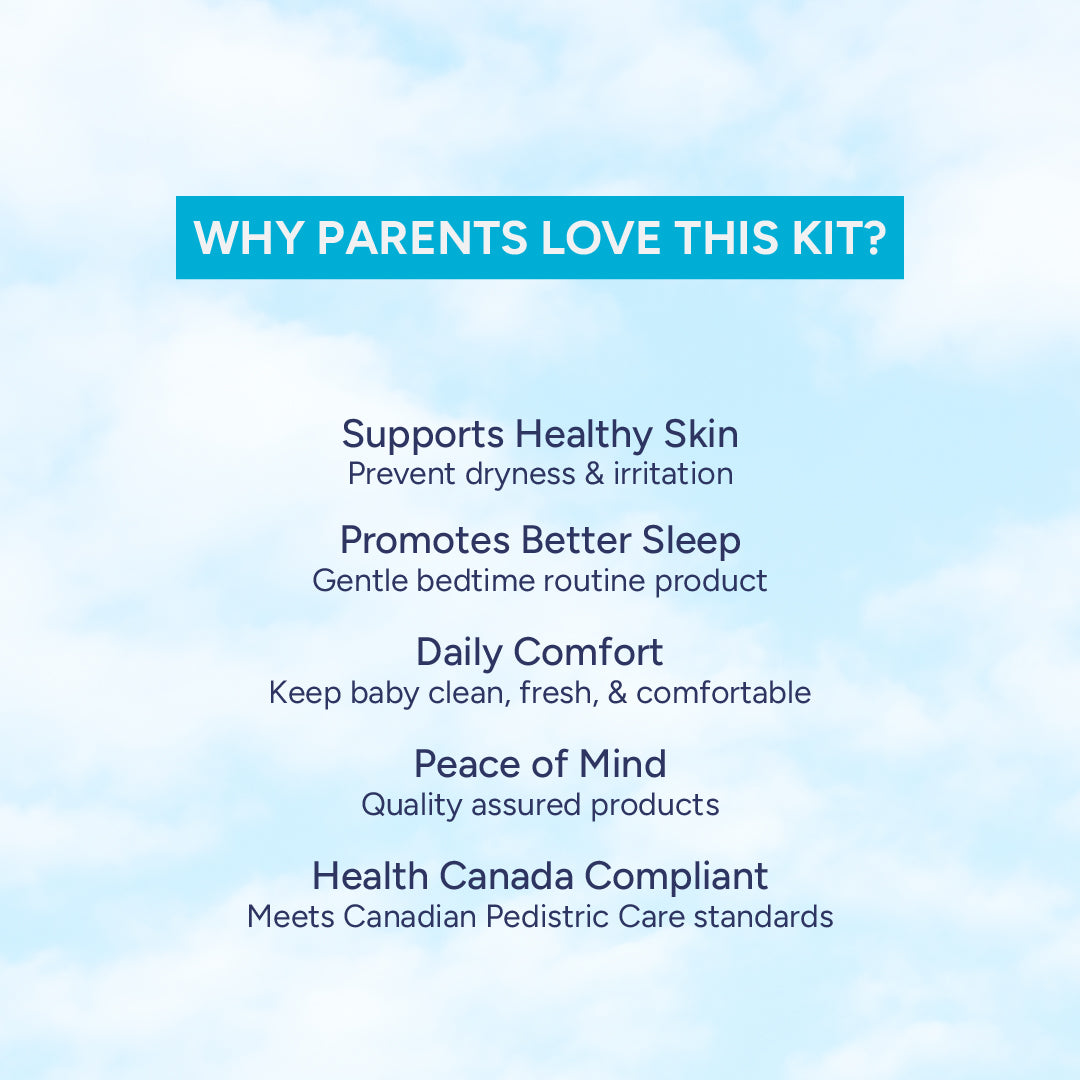 WHY PARENTS LOVE THIS KIT?

Supports Healthy Skin
Prevent dryness & irritation

Promotes Better Sleep
Gentle bedtime routine product

Daily Comfort
Keep baby clean, fresh, & comfortable

Peace of Mind
Quality assured products

Health Canada Compliant
Meets Canadian Pedistric Care standards